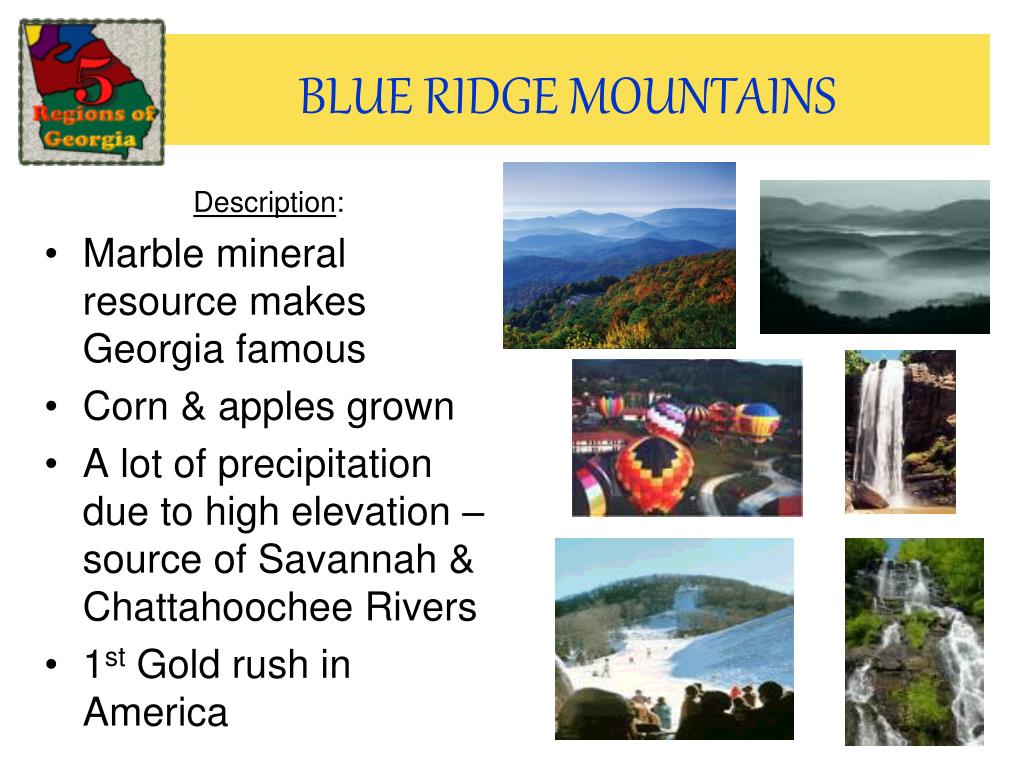 5 Regions of Georgia

BLUE RIDGE MOUNTAINS

Description:

• Marble mineral resource makes Georgia famous
• Corn & apples grown
• A lot of precipitation due to high elevation – source of Savannah & Chattahoochee Rivers
• 1st Gold rush in America